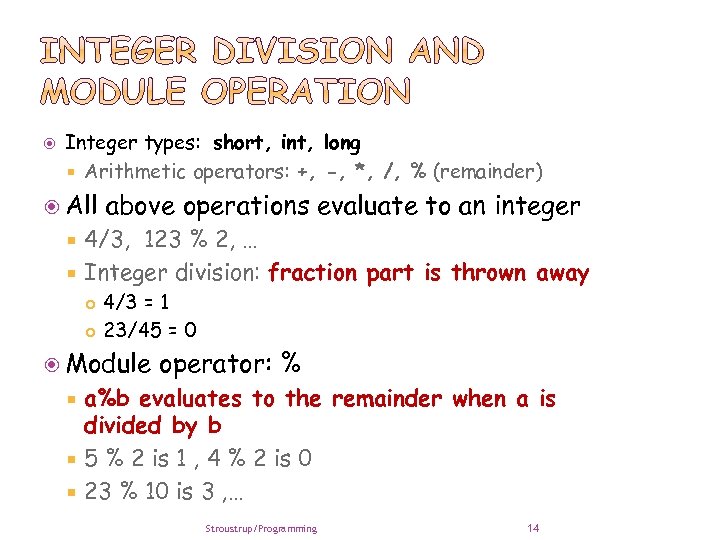 INTEGER DIVISION AND MODULE OPERATION

Integer types: short, int, long

Arithmetic operators: +, -, *, /, % (remainder)

All above operations evaluate to an integer

4/3, 123 % 2, …

Integer division: fraction part is thrown away

4/3 = 1

23/45 = 0

Module operator: %

a%b evaluates to the remainder when a is divided by b

5 % 2 is 1 , 4 % 2 is 0

23 % 10 is 3 ,…

Stroustrup/Programming

14